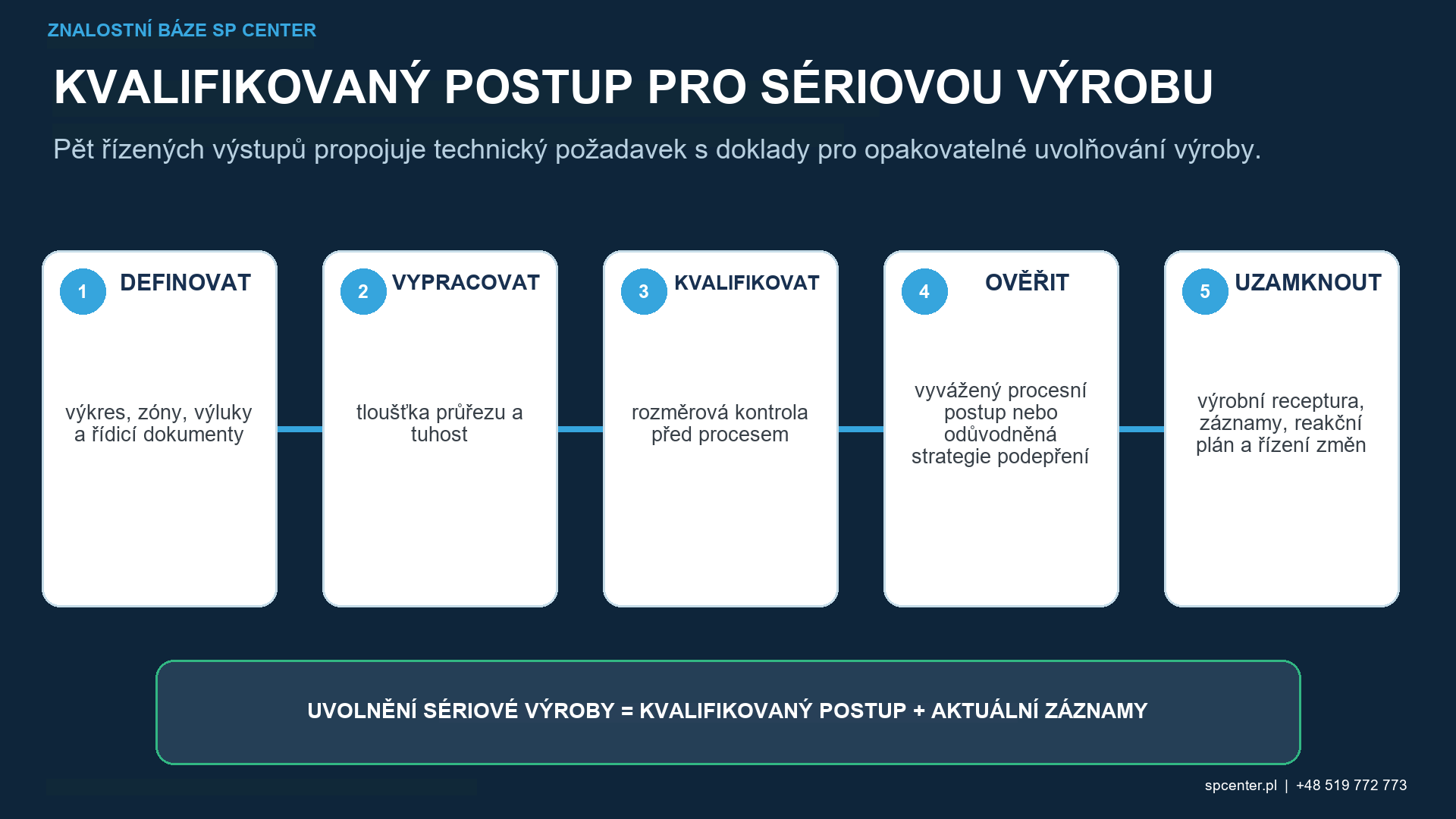 ZNALOSTNÍ BÁZE SP CENTER

KVALIFIKOVANÝ POSTUP PRO SÉRIOVOU VÝROBU

Pět řízených výstupů propojuje technický požadavek s doklady pro opakovatelné uvolňování výroby.

1 DEFINOVAT

výkres, zóny, výluky a řídicí dokumenty

2 VYPRACOVAT

tloušťka průřezu a tuhost

3 KVALIFIKOVAT

rozměrová kontrola před procesem

4 OVĚŘIT

vyvážený procesní postup nebo odůvodněná strategie podepření

5 UZAMKNOUT

výrobní receptura, záznamy, reakční plán a řízení změn

UVOLNĚNÍ SÉRIOVÉ VÝROBY = KVALIFIKOVANÝ POSTUP + AKTUÁLNÍ ZÁZNAMY

spcenter.pl | +48 519 772 773